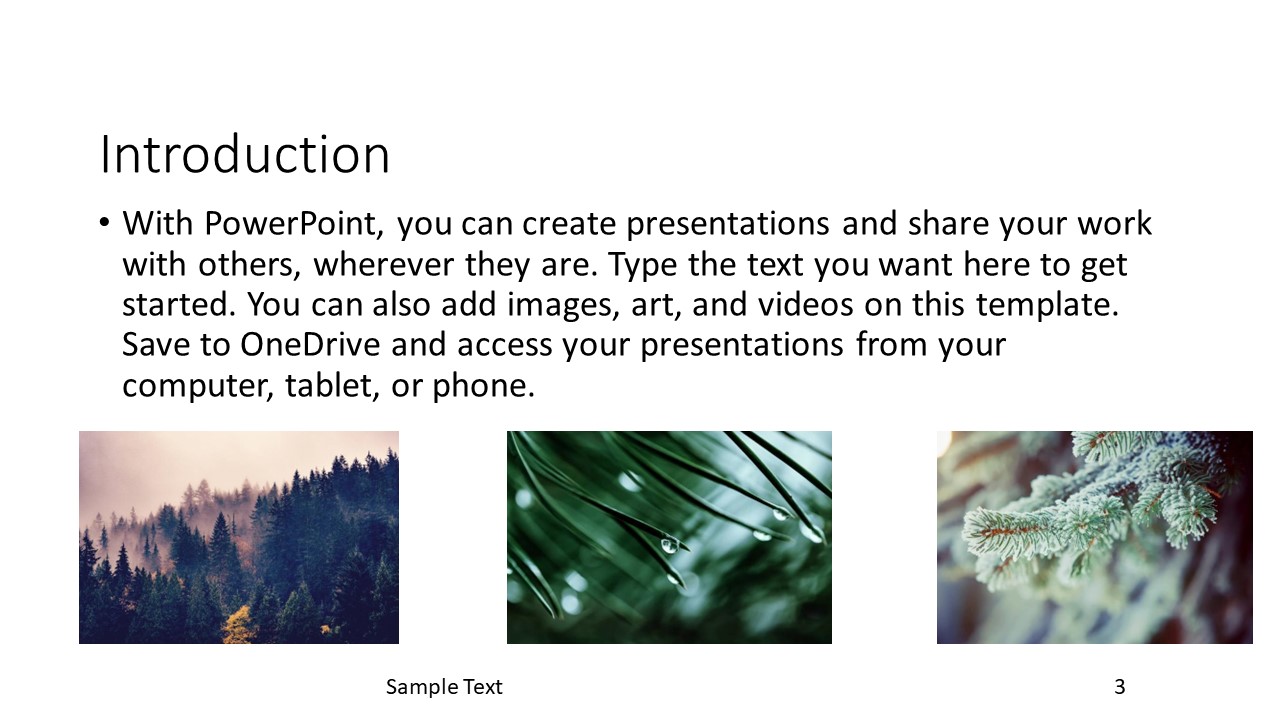 Introduction

• With PowerPoint, you can create presentations and share your work with others, wherever they are. Type the text you want here to get started. You can also add images, art, and videos on this template. Save to OneDrive and access your presentations from your computer, tablet, or phone.

Sample Text

3